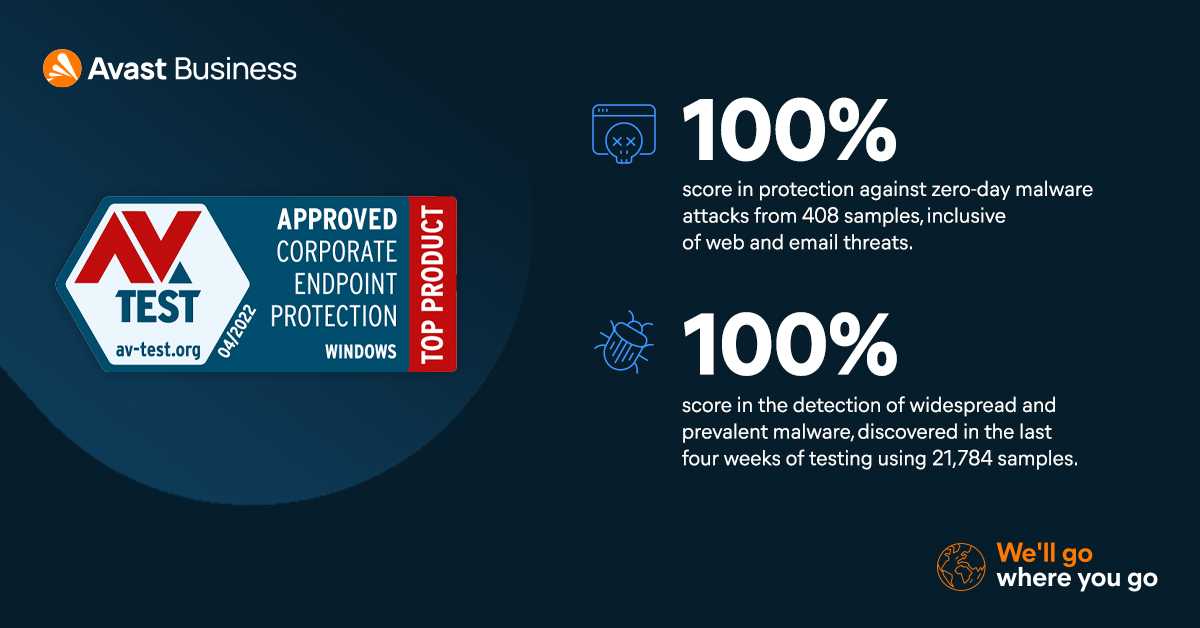 Avast Business

AV TEST
av-test.org
04/2022
APPROVED
CORPORATE ENDPOINT PROTECTION
WINDOWS
TOP PRODUCT

100%
score in protection against zero-day malware attacks from 408 samples, inclusive of web and email threats.

100%
score in the detection of widespread and prevalent malware, discovered in the last four weeks of testing using 21,784 samples.

We'll go where you go